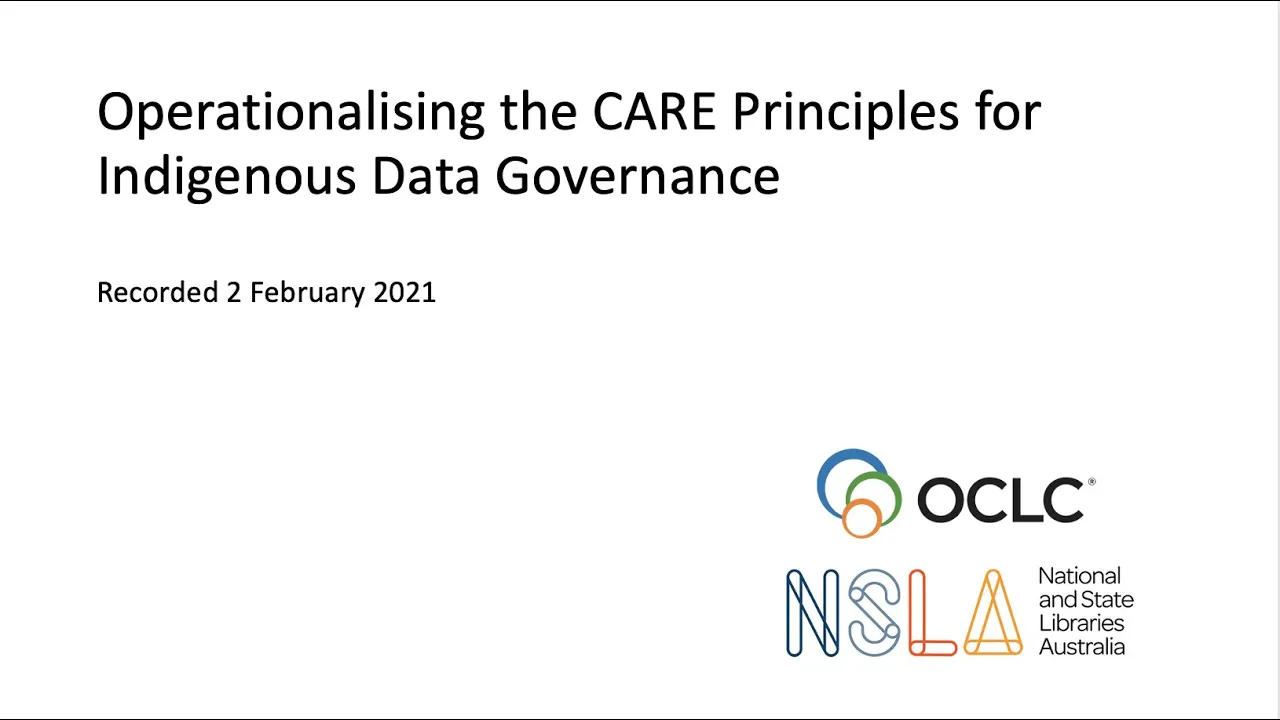 Operationalising the CARE Principles for Indigenous Data Governance

Recorded 2 February 2021

OCLC®

NSLA National and State Libraries Australia